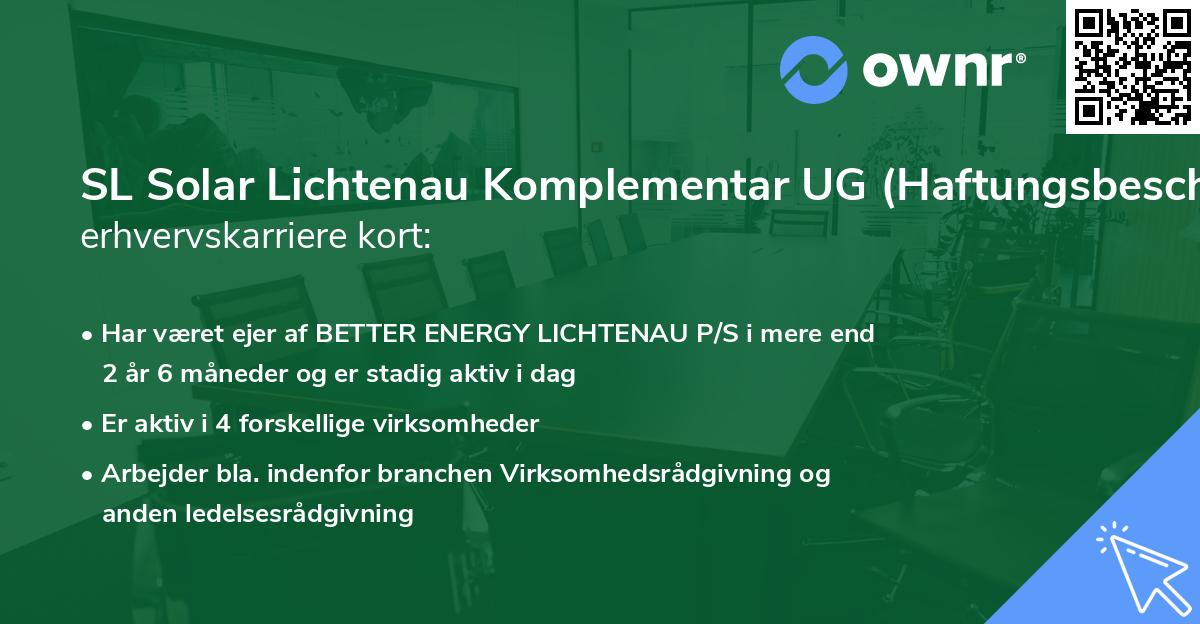 ownr®

SL Solar Lichtenau Komplementar UG (Haftungsbesch
erhvervskarriere kort:

• Har været ejer af BETTER ENERGY LICHTENAU P/S i mere end 2 år 6 måneder og er stadig aktiv i dag

• Er aktiv i 4 forskellige virksomheder

• Arbejder bla. indenfor branchen Virksomhedsrådgivning og anden ledelsesrådgivning